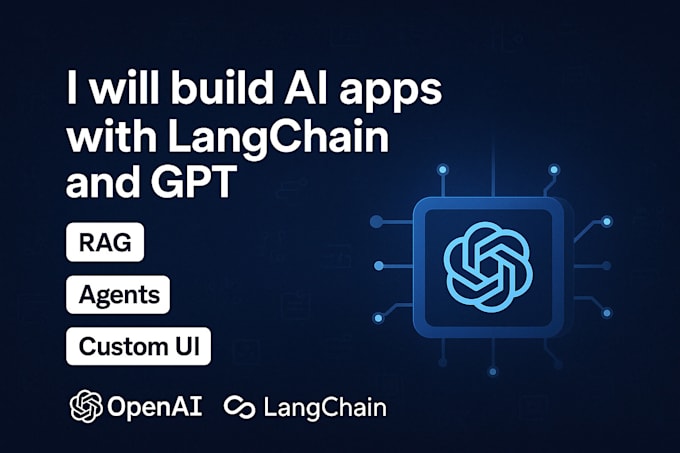 I will build AI apps with LangChain and GPT

RAG

Agents

Custom UI

OpenAI LangChain